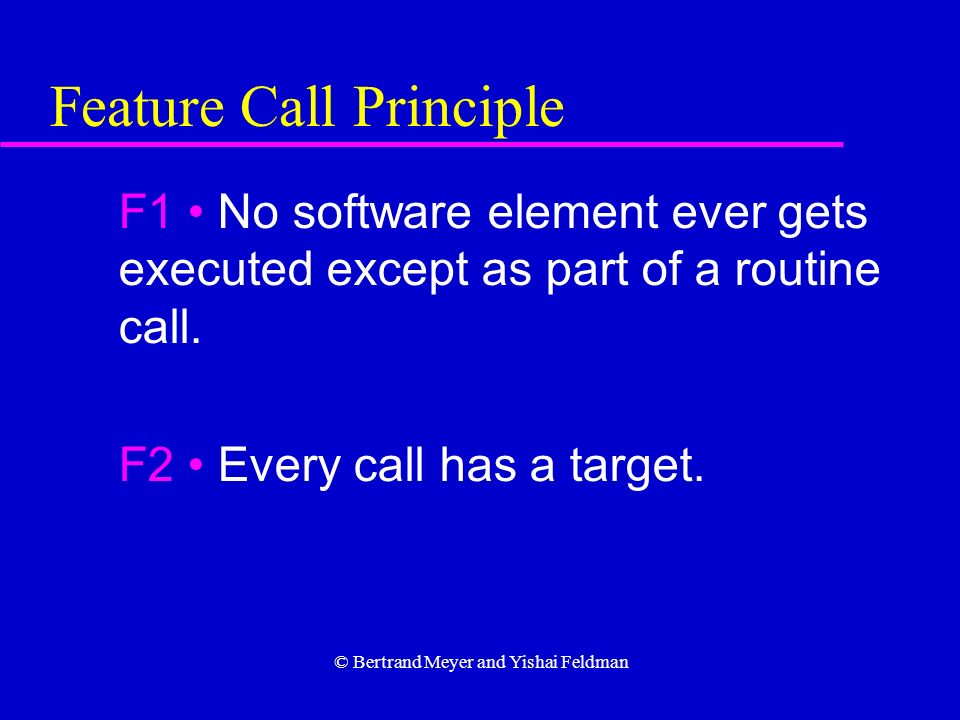 Feature Call Principle

F1 • No software element ever gets executed except as part of a routine call.

F2 • Every call has a target.

© Bertrand Meyer and Yishai Feldman